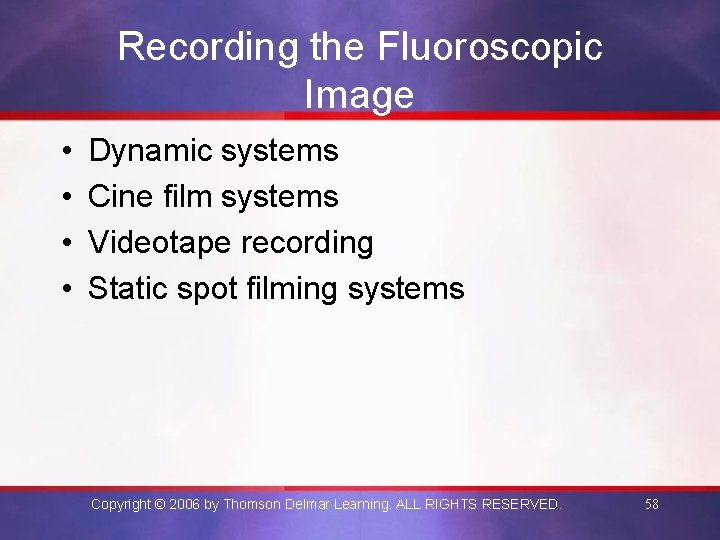 Recording the Fluoroscopic Image

• Dynamic systems
• Cine film systems
• Videotape recording
• Static spot filming systems

Copyright © 2006 by Thomson Delmar Learning. ALL RIGHTS RESERVED.

58